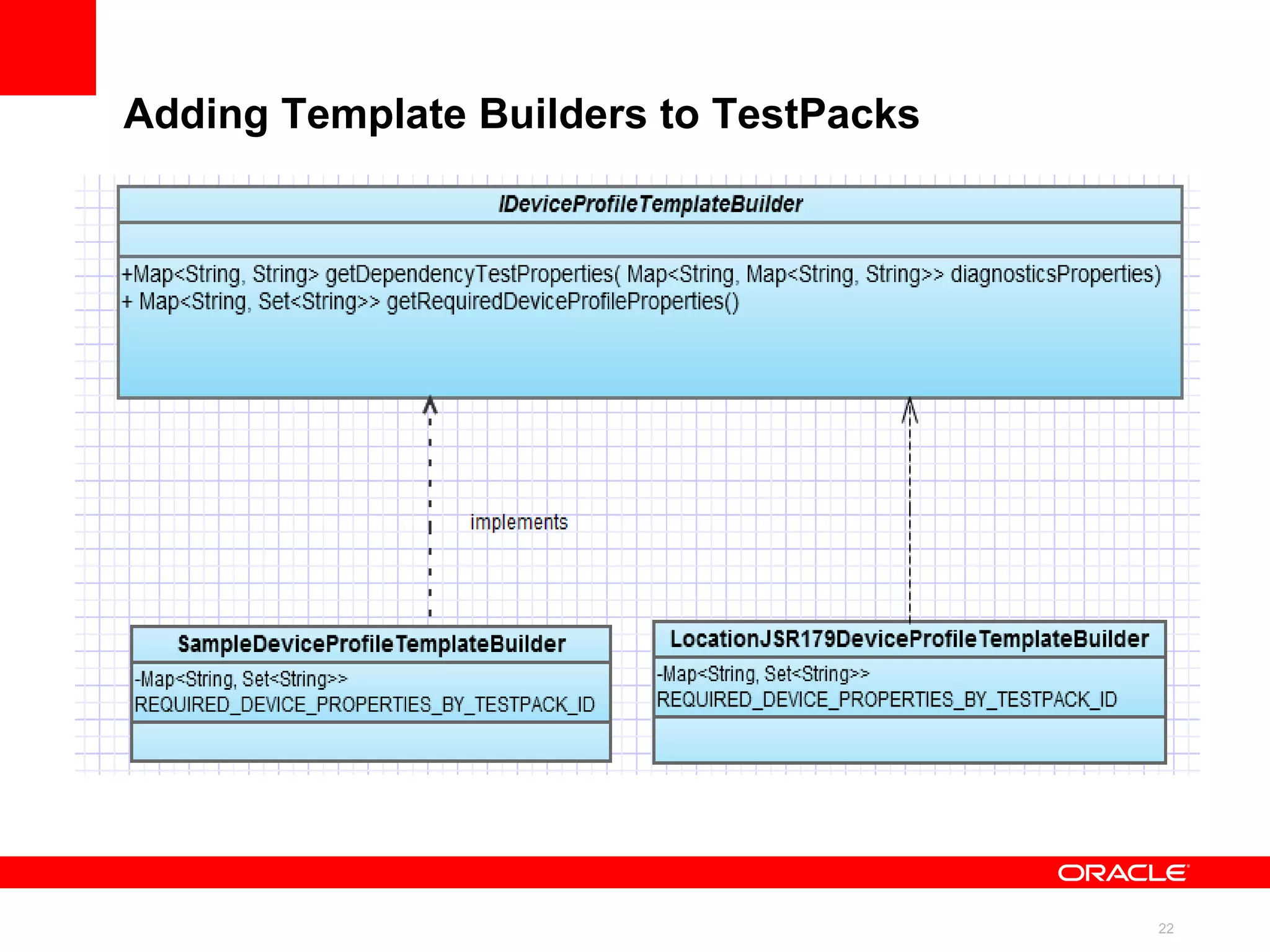 Adding Template Builders to TestPacks

IDeviceProfileTemplateBuilder

+Map<String, String> getDependencyTestProperties( Map<String, Map<String, String>> diagnosticsProperties)
+ Map<String, Set<String>> getRequiredDeviceProfileProperties()

implements

SampleDeviceProfileTemplateBuilder

-Map<String, Set<String>> REQUIRED_DEVICE_PROPERTIES_BY_TESTPACK_ID

LocationJSR179DeviceProfileTemplateBuilder

-Map<String, Set<String>> REQUIRED_DEVICE_PROPERTIES_BY_TESTPACK_ID

ORACLE

22